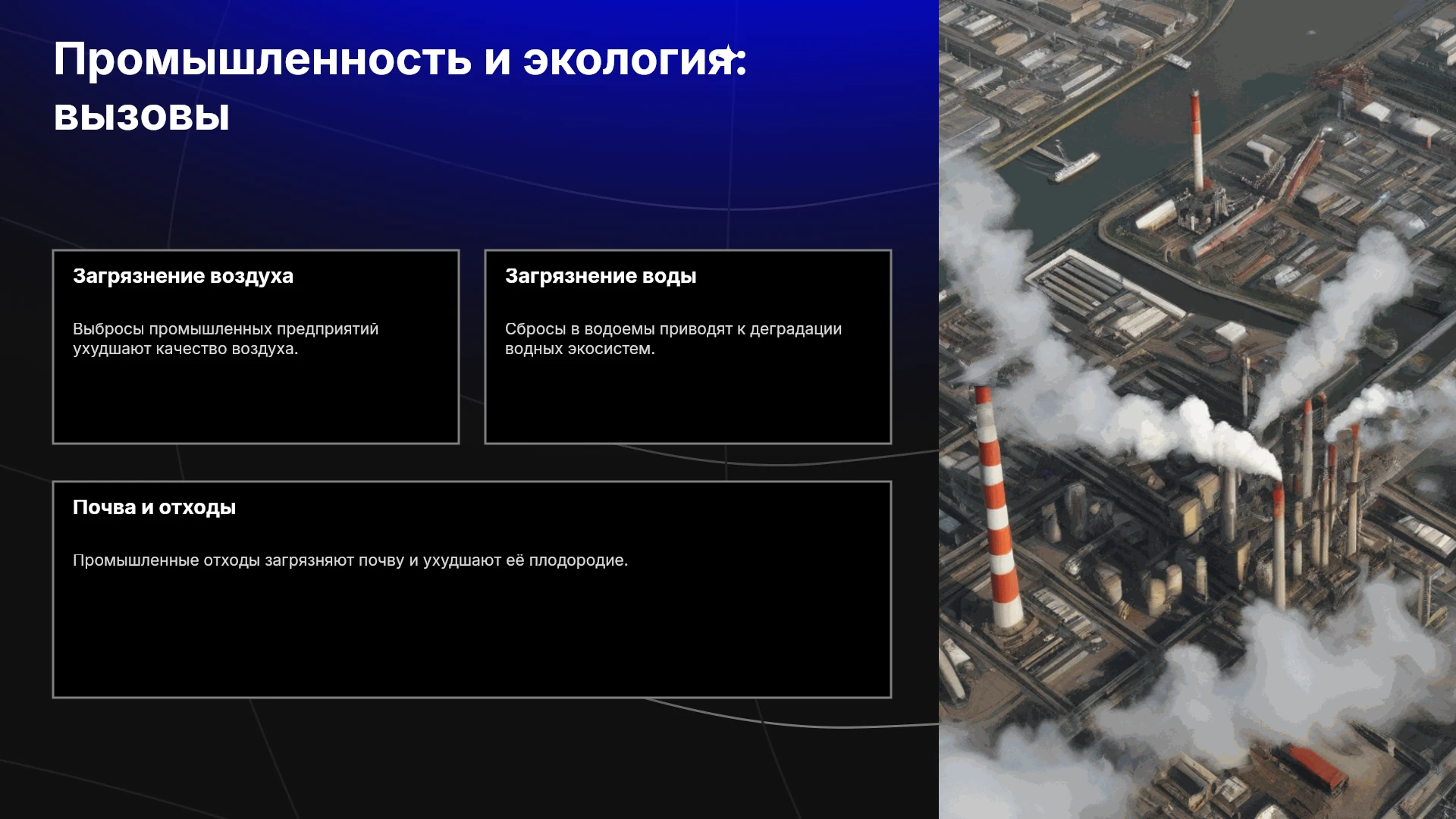 Промышленность и экология: вызовы

Загрязнение воздуха

Выбросы промышленных предприятий ухудшают качество воздуха.

Загрязнение воды

Сбросы в водоемы приводят к деградации водных экосистем.

Почва и отходы

Промышленные отходы загрязняют почву и ухудшают её плодородие.